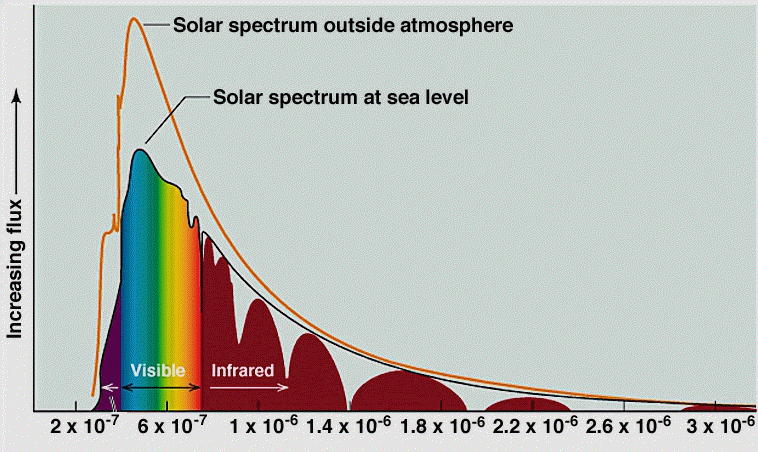 Solar spectrum outside atmosphere

Solar spectrum at sea level

Increasing flux

Visible

Infrared

$2 \times 10^{-7}$ $6 \times 10^{-7}$ $1 \times 10^{-6}$ $1.4 \times 10^{-6}$ $1.8 \times 10^{-6}$ $2.2 \times 10^{-6}$ $2.6 \times 10^{-6}$ $3 \times 10^{-6}$